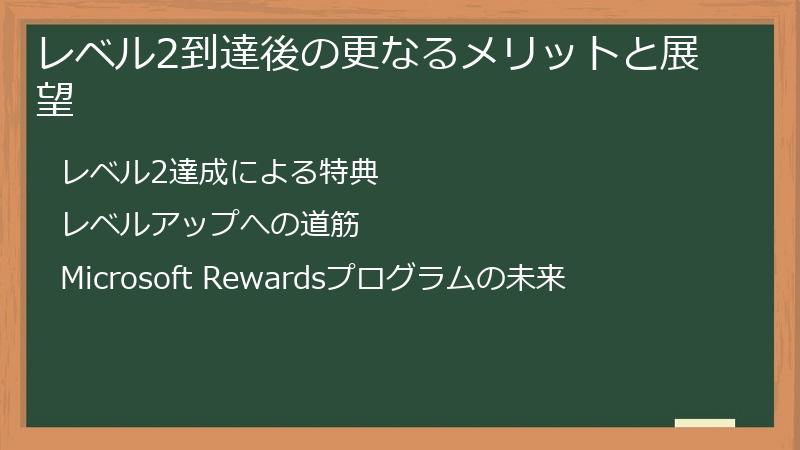 レベル2到達後の更なるメリットと展望

レベル2達成による特典

レベルアップへの道筋

Microsoft Rewardsプログラムの未来